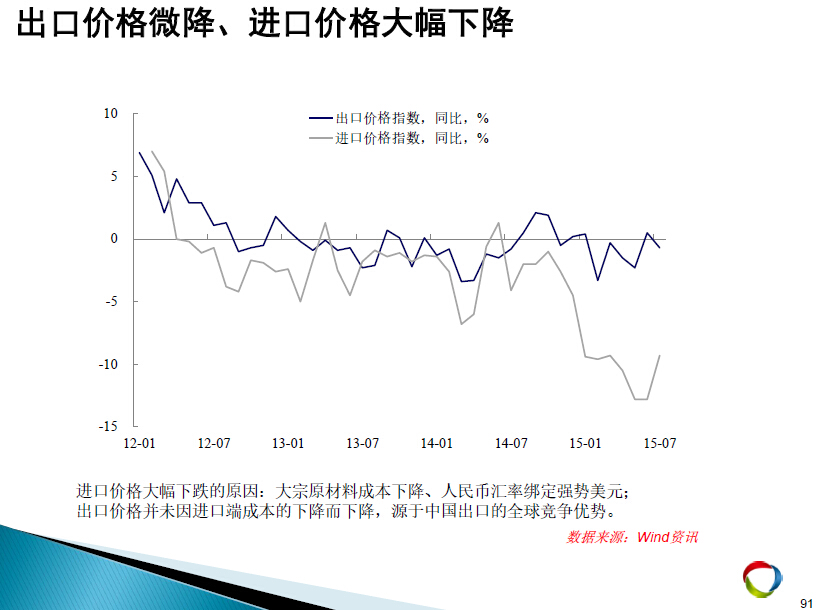 出口价格微降、进口价格大幅下降

出口价格指数，同比，%
进口价格指数，同比，%

10
5
0
-5
-10
-15

12-01
12-07
13-01
13-07
14-01
14-07
15-01
15-07

进口价格大幅下跌的原因：大宗原材料成本下降、人民币汇率绑定强势美元；
出口价格并未因进口端成本的下降而下降，源于中国出口的全球竞争优势。

数据来源：Wind资讯

91